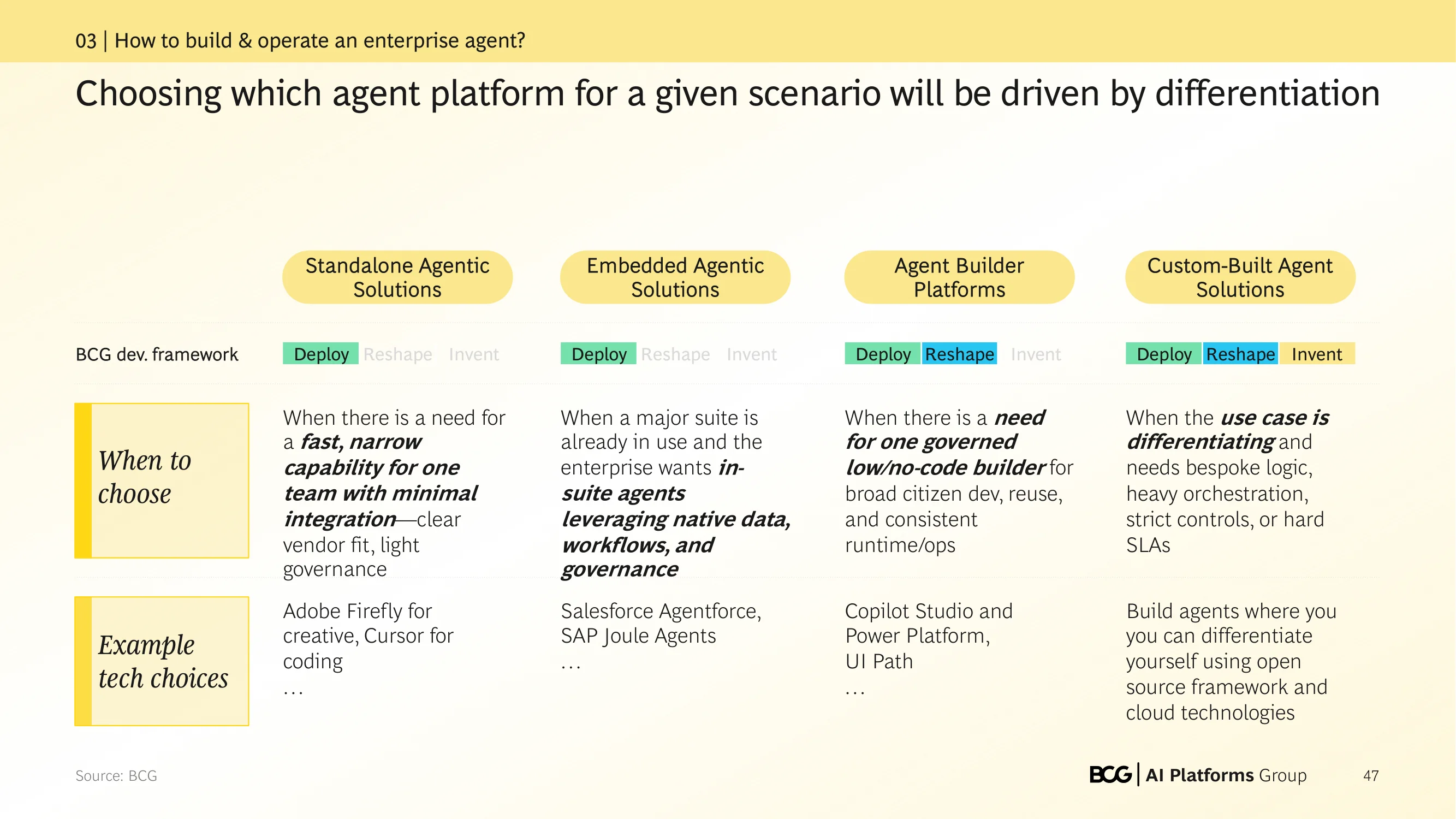 03 | How to build & operate an enterprise agent?

Choosing which agent platform for a given scenario will be driven by differentiation

|  | Standalone Agentic Solutions | Embedded Agentic Solutions | Agent Builder Platforms | Custom-Built Agent Solutions |
|---|---|---|---|---|
| BCG dev. framework | Deploy Reshape Invent | Deploy Reshape Invent | Deploy Reshape Invent | Deploy Reshape Invent |
| When to choose | When there is a need for a fast, narrow capability for one team with minimal integration—clear vendor fit, light governance | When a major suite is already in use and the enterprise wants in-suite agents leveraging native data, workflows, and governance | When there is a need for one governed low/no-code builder for broad citizen dev, reuse, and consistent runtime/ops | When the use case is differentiating and needs bespoke logic, heavy orchestration, strict controls, or hard SLAs |
| Example tech choices | Adobe Firefly for creative, Cursor for coding ... | Salesforce Agentforce, SAP Joule Agents ... | Copilot Studio and Power Platform, UI Path ... | Build agents where you you can differentiate yourself using open source framework and cloud technologies |

Source: BCG

BCG | AI Platforms Group

47